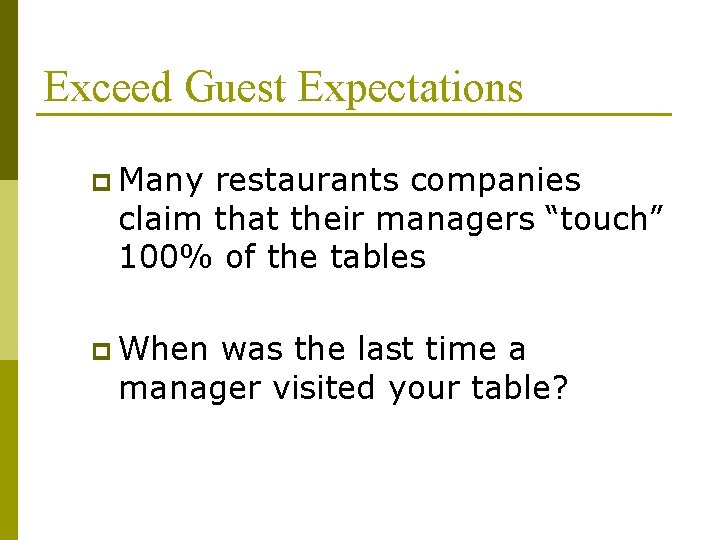 Exceed Guest Expectations

Many restaurants companies claim that their managers “touch” 100% of the tables

When was the last time a manager visited your table?